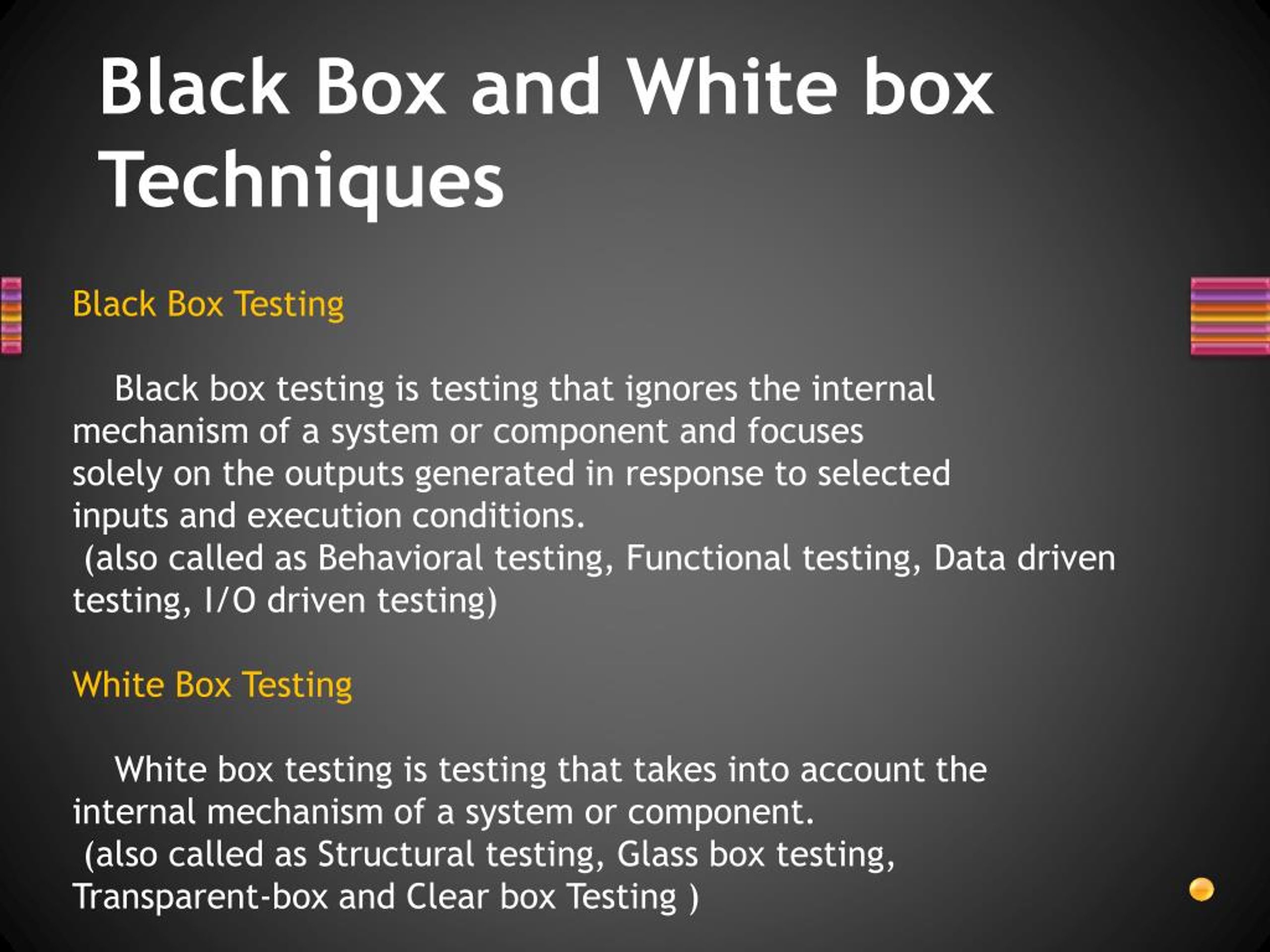 Black Box and White box Techniques

Black Box Testing

Black box testing is testing that ignores the internal mechanism of a system or component and focuses solely on the outputs generated in response to selected inputs and execution conditions.
(also called as Behavioral testing, Functional testing, Data driven testing, I/O driven testing)

White Box Testing

White box testing is testing that takes into account the internal mechanism of a system or component.
(also called as Structural testing, Glass box testing, Transparent-box and Clear box Testing )